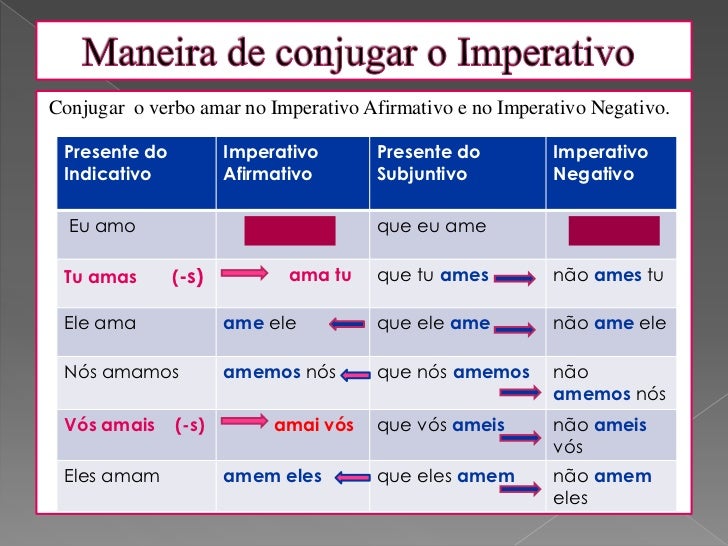 Maneira de conjugar o Imperativo

Conjugar o verbo amar no Imperativo Afirmativo e no Imperativo Negativo.

| Presente do Indicativo | Imperativo Afirmativo | Presente do Subjuntivo | Imperativo Negativo |
|---|---|---|---|
| Eu amo | | que eu ame | |
| Tu amas (-s) | ama tu | que tu ames | não ames tu |
| Ele ama | ame ele | que ele ame | não ame ele |
| Nós amamos | amemos nós | que nós amemos | não amemos nós |
| Vós amais (-s) | amai vós | que vós ameis | não ameis vós |
| Eles amam | amem eles | que eles amem | não amem eles |